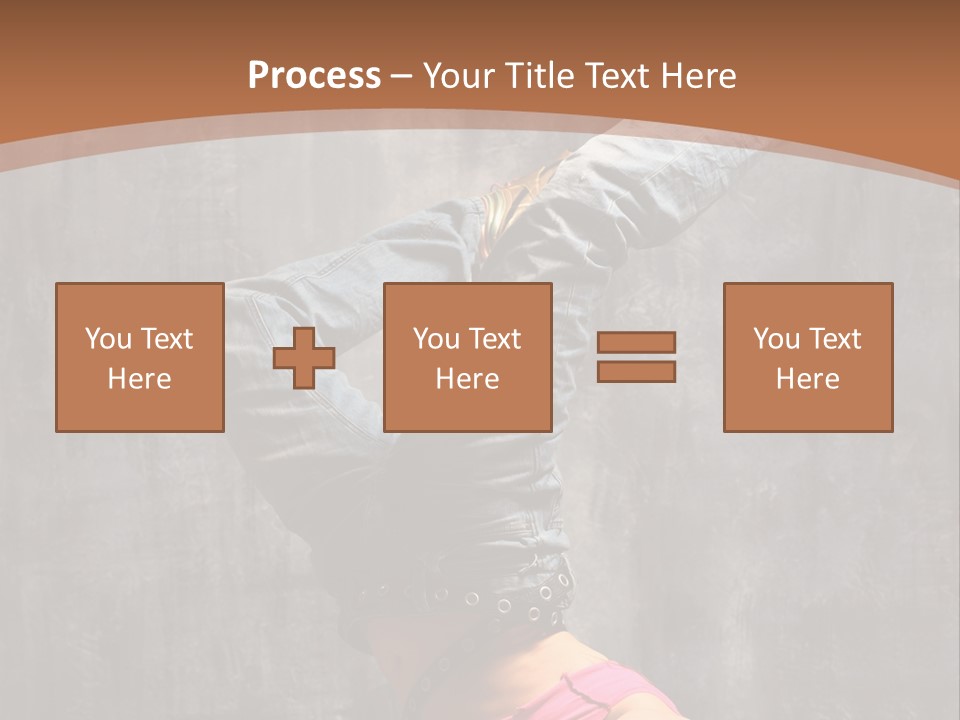 Process – Your Title Text Here

You Text Here

You Text Here

You Text Here